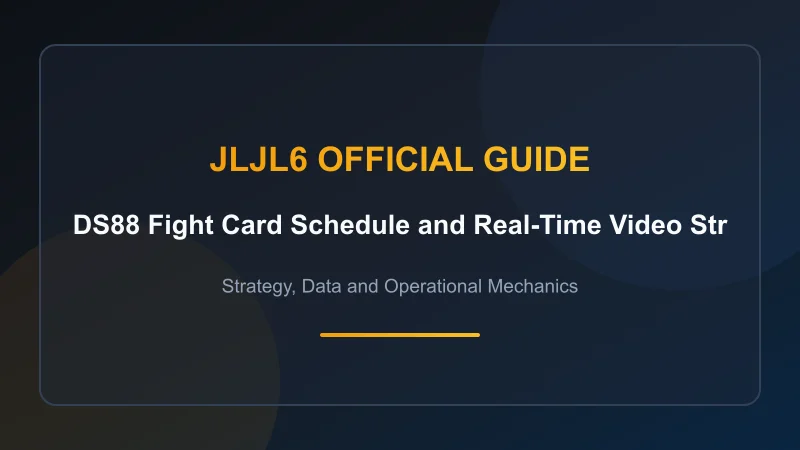 JLJL6 OFFICIAL GUIDE

DS88 Fight Card Schedule and Real-Time Video Str

Strategy, Data and Operational Mechanics